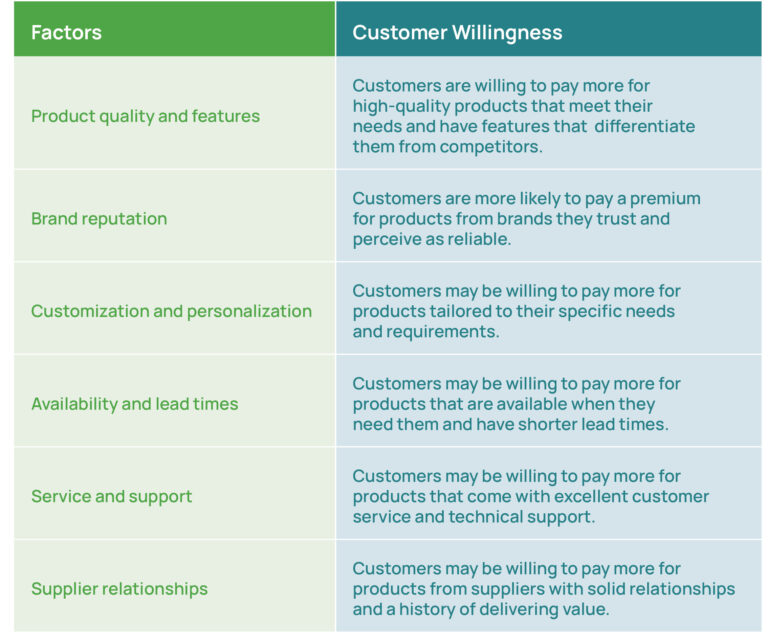 | Factors | Customer Willingness |
|---|---|
| Product quality and features | Customers are willing to pay more for high-quality products that meet their needs and have features that differentiate them from competitors. |
| Brand reputation | Customers are more likely to pay a premium for products from brands they trust and perceive as reliable. |
| Customization and personalization | Customers may be willing to pay more for products tailored to their specific needs and requirements. |
| Availability and lead times | Customers may be willing to pay more for products that are available when they need them and have shorter lead times. |
| Service and support | Customers may be willing to pay more for products that come with excellent customer service and technical support. |
| Supplier relationships | Customers may be willing to pay more for products from suppliers with solid relationships and a history of delivering value. |